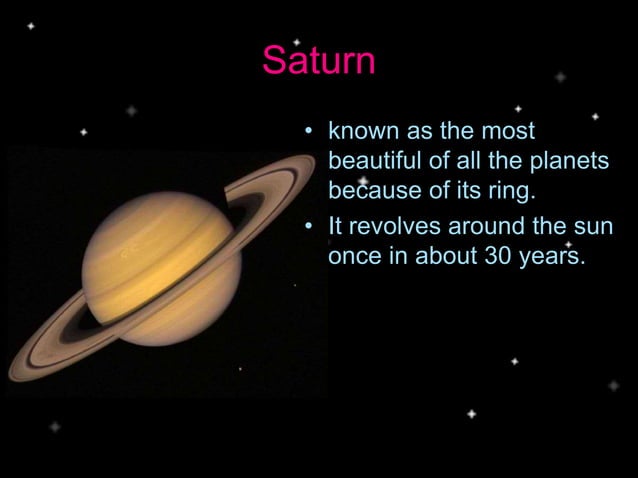 Saturn

• known as the most beautiful of all the planets because of its ring.
• It revolves around the sun once in about 30 years.